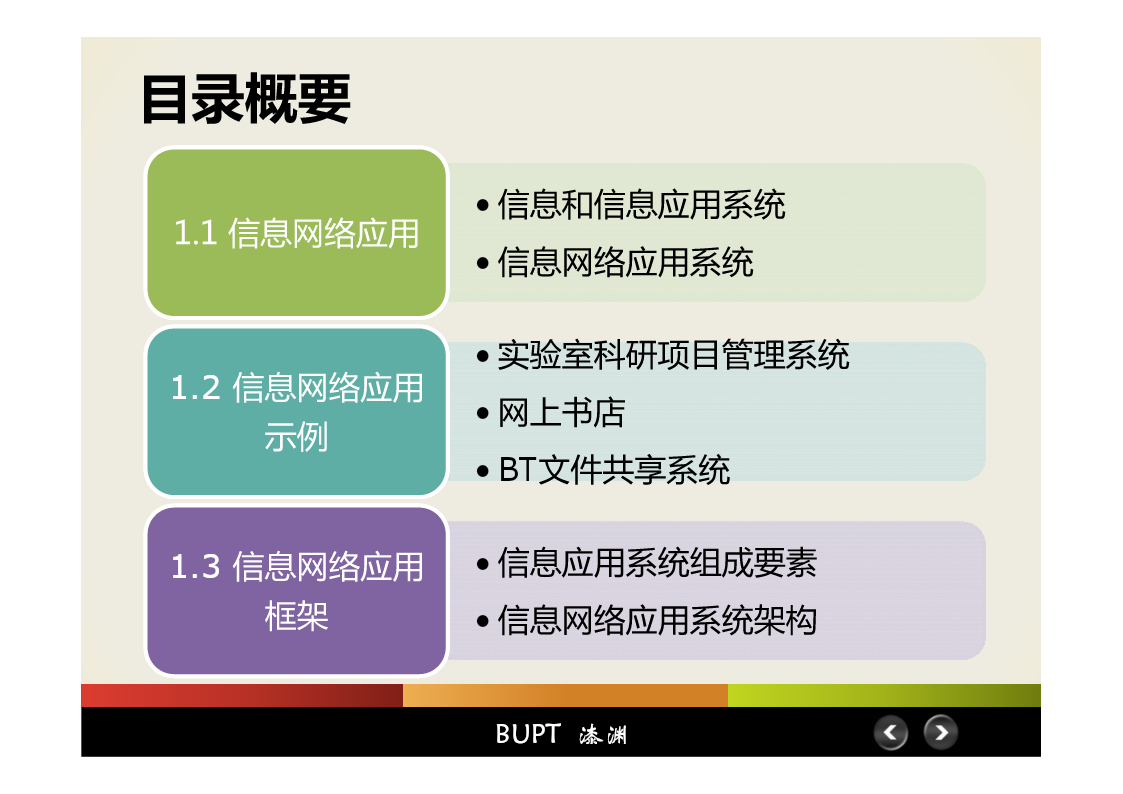 目录概要

1.1 信息网络应用

• 信息和信息应用系统
• 信息网络应用系统

1.2 信息网络应用示例

• 实验室科研项目管理系统
• 网上书店
• BT文件共享系统

1.3 信息网络应用框架

• 信息应用系统组成要素
• 信息网络应用系统架构

BUPT 漆渊